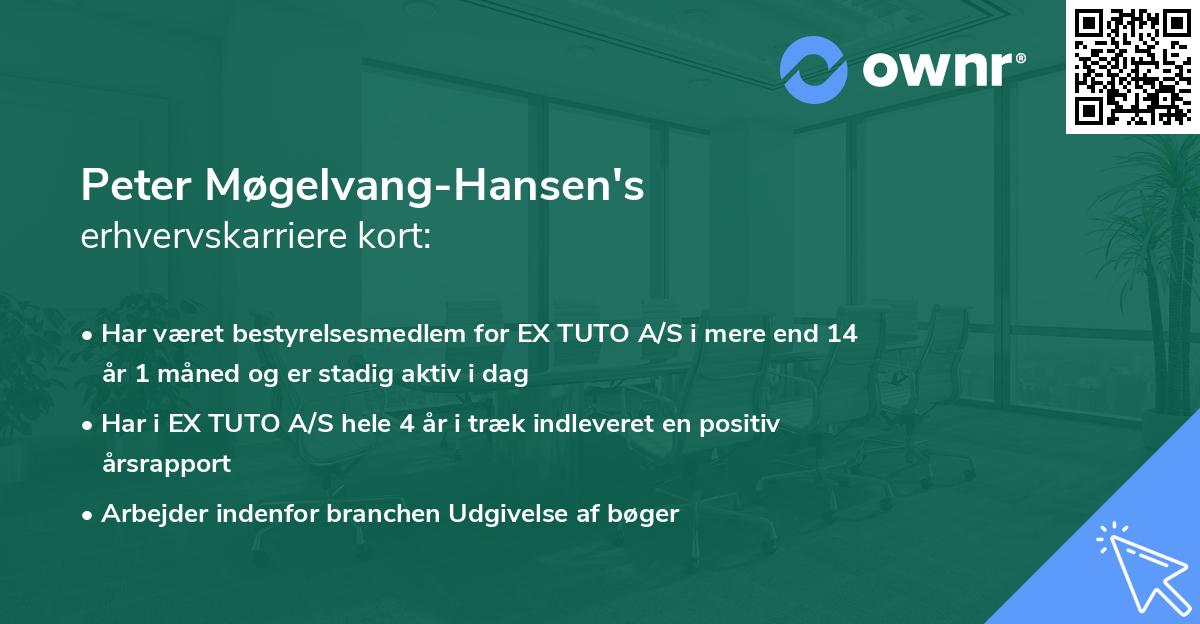 ownr®

Peter Møgelvang-Hansen's
erhvervskarriere kort:

• Har været bestyrelsesmedlem for EX TUTO A/S i mere end 14 år 1 måned og er stadig aktiv i dag
• Har i EX TUTO A/S hele 4 år i træk indleveret en positiv årsrapport
• Arbejder indenfor branchen Udgivelse af bøger